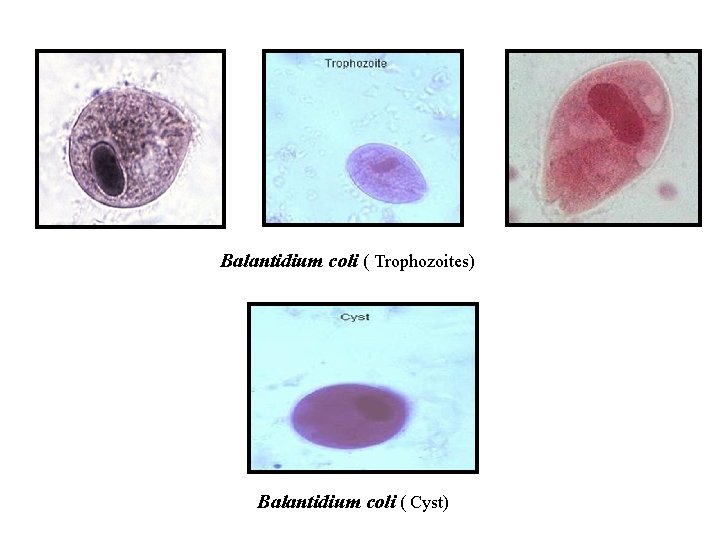 Trophozoite

Balantidium coli ( Trophozoites)

Cyst

Balantidium coli ( Cyst)